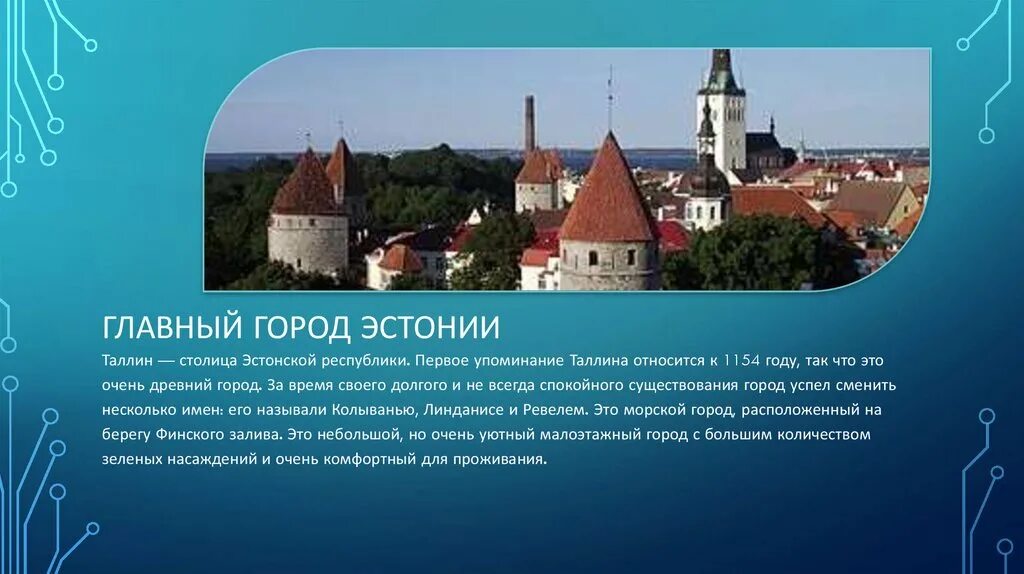 ГЛАВНЫЙ ГОРОД ЭСТОНИИ

Таллин — столица Эстонской республики. Первое упоминание Таллина относится к 1154 году, так что это очень древний город. За время своего долгого и не всегда спокойного существования город успел сменить несколько имен: его называли Колыванью, Линданисе и Ревелем. Это морской город, расположенный на берегу Финского залива. Это небольшой, но очень уютный малоэтажный город с большим количеством зеленых насаждений и очень комфортный для проживания.